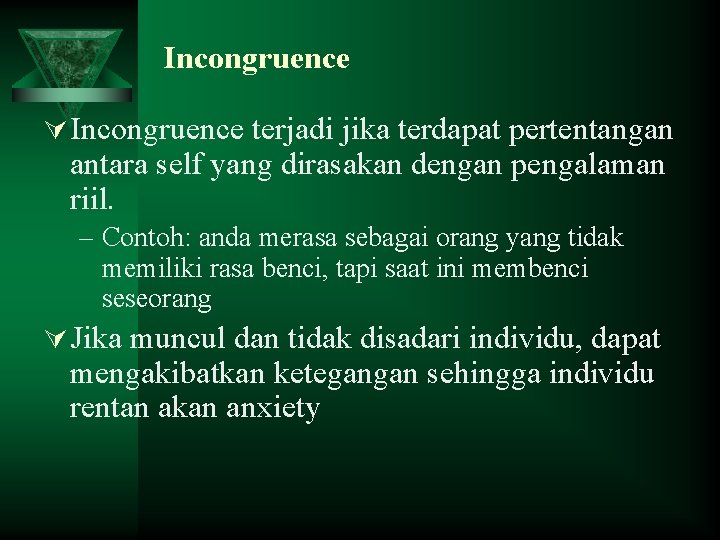 Incongruence

Incongruence terjadi jika terdapat pertentangan antara self yang dirasakan dengan pengalaman riil.

– Contoh: anda merasa sebagai orang yang tidak memiliki rasa benci, tapi saat ini membenci seseorang

Jika muncul dan tidak disadari individu, dapat mengakibatkan ketegangan sehingga individu rentan akan anxiety